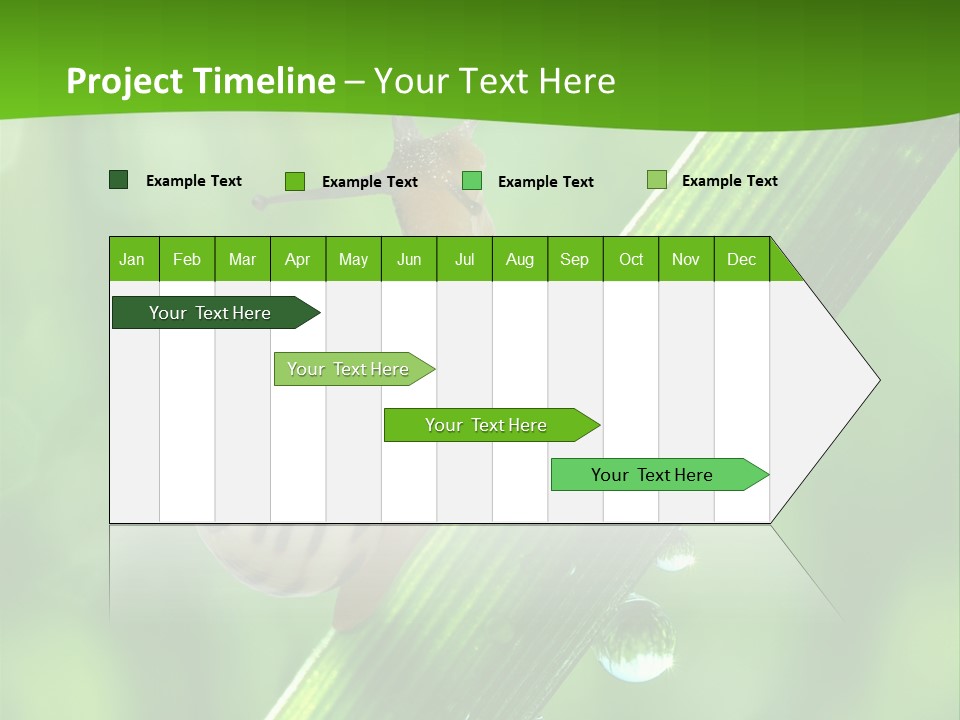 Project Timeline – Your Text Here

Example Text Example Text Example Text Example Text

| Jan | Feb | Mar | Apr | May | Jun | Jul | Aug | Sep | Oct | Nov | Dec |
|---|---|---|---|---|---|---|---|---|---|---|---|

Your Text Here

Your Text Here

Your Text Here

Your Text Here